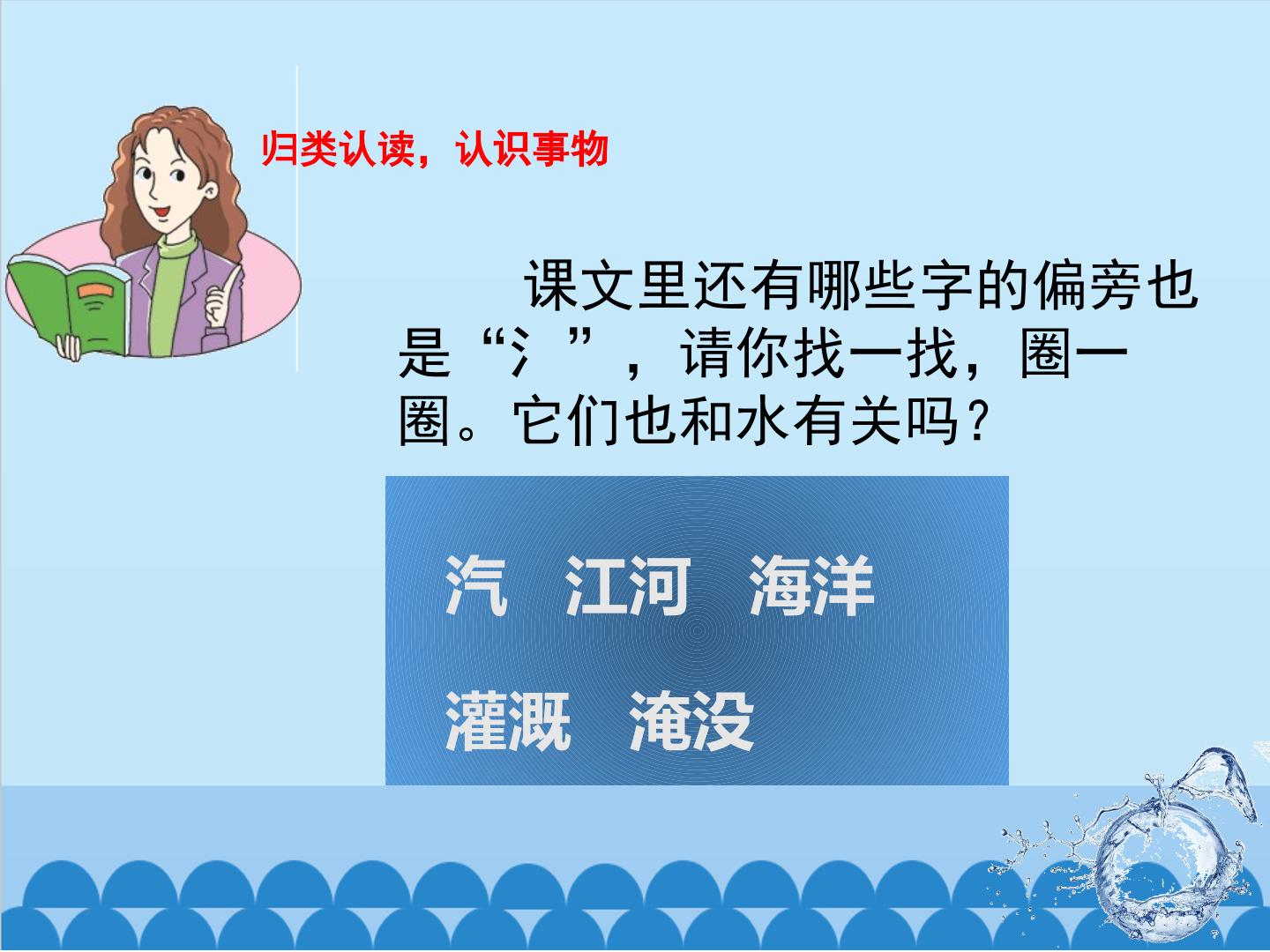 归类认读，认识事物

课文里还有哪些字的偏旁也是“氵”，请你找一找，圈一圈。它们也和水有关吗？

汽 江河 海洋

灌溉 淹没